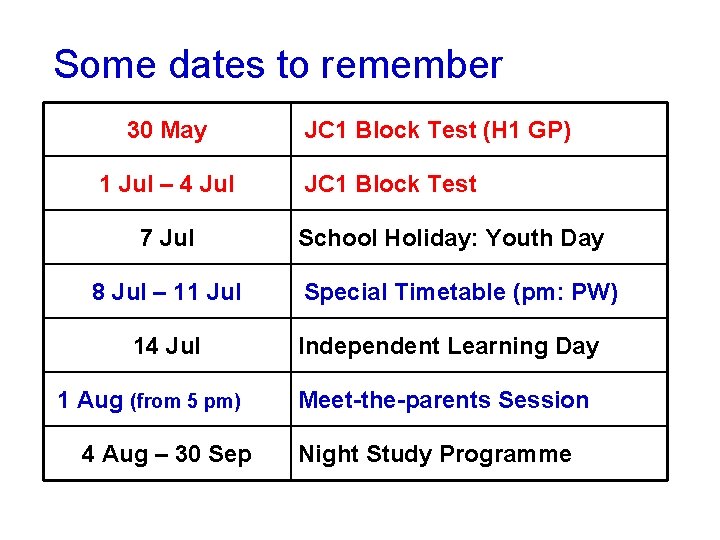 Some dates to remember

| 30 May | JC1 Block Test (H1 GP) |
|---|---|
| 1 Jul – 4 Jul | JC1 Block Test |
| 7 Jul | School Holiday: Youth Day |
| 8 Jul – 11 Jul | Special Timetable (pm: PW) |
| 14 Jul | Independent Learning Day |
| 1 Aug (from 5 pm) | Meet-the-parents Session |
| 4 Aug – 30 Sep | Night Study Programme |